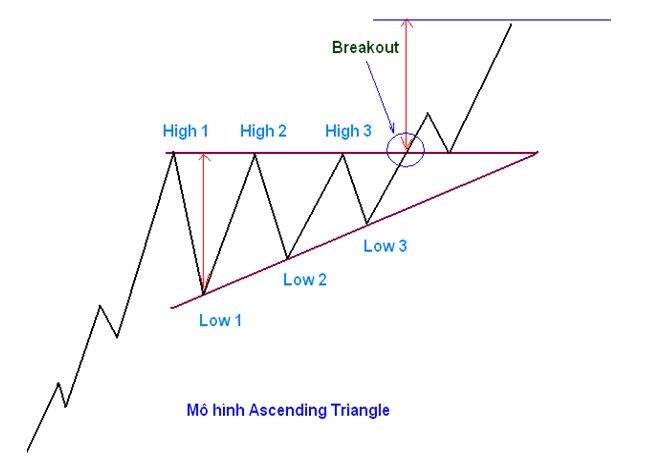 Breakout

High 1 High 2 High 3

Low 3

Low 2

Low 1

Mô hình Ascending Triangle